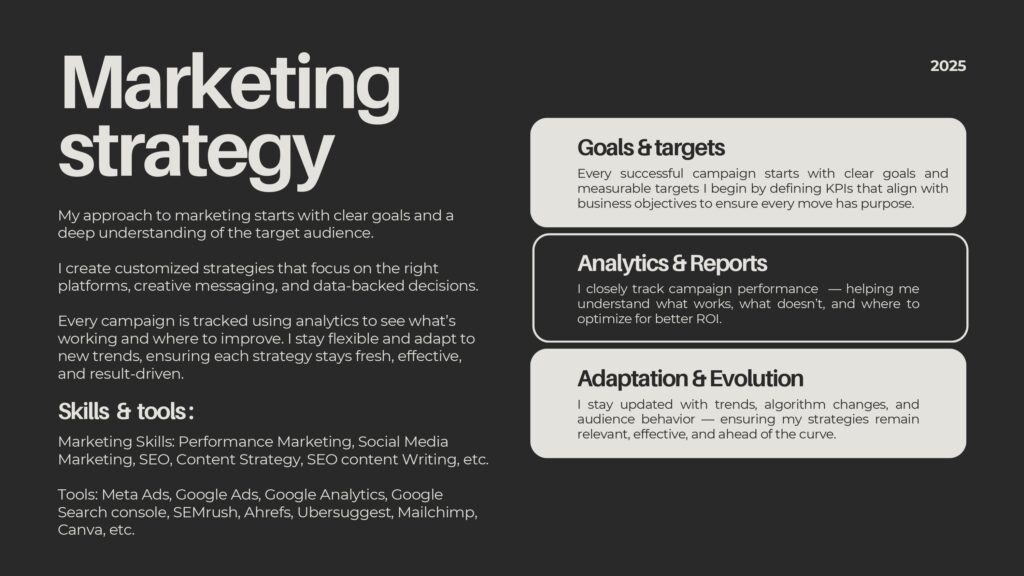 Marketing strategy

2025

My approach to marketing starts with clear goals and a deep understanding of the target audience.

I create customized strategies that focus on the right platforms, creative messaging, and data-backed decisions.

Every campaign is tracked using analytics to see what's working and where to improve. I stay flexible and adapt to new trends, ensuring each strategy stays fresh, effective, and result-driven.

Skills & tools:

Marketing Skills: Performance Marketing, Social Media Marketing, SEO, Content Strategy, SEO content Writing, etc.

Tools: Meta Ads, Google Ads, Google Analytics, Google Search console, SEMrush, Ahrefs, Ubersuggest, Mailchimp, Canva, etc.

Goals & targets

Every successful campaign starts with clear goals and measurable targets I begin by defining KPIs that align with business objectives to ensure every move has purpose.

Analytics & Reports

I closely track campaign performance — helping me understand what works, what doesn't, and where to optimize for better ROI.

Adaptation & Evolution

I stay updated with trends, algorithm changes, and audience behavior — ensuring my strategies remain relevant, effective, and ahead of the curve.